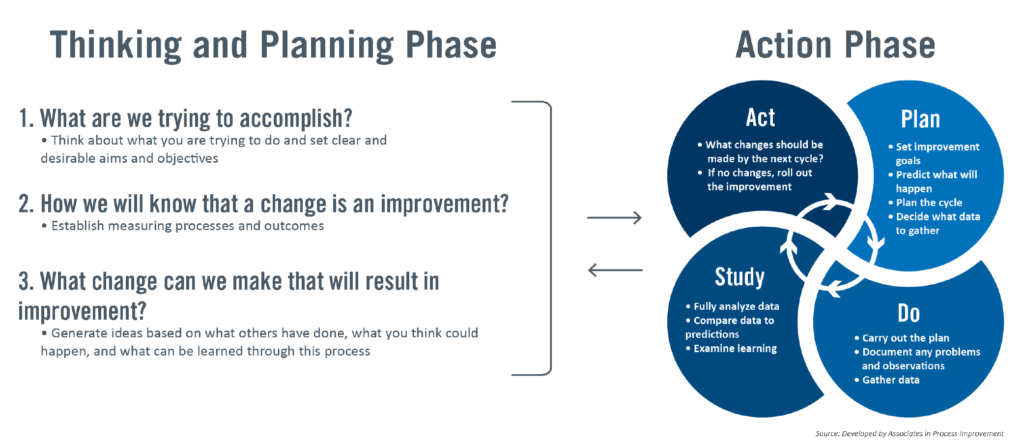 Thinking and Planning Phase

1. What are we trying to accomplish?
• Think about what you are trying to do and set clear and desirable aims and objectives

2. How we will know that a change is an improvement?
• Establish measuring processes and outcomes

3. What change can we make that will result in improvement?
• Generate ideas based on what others have done, what you think could happen, and what can be learned through this process

Action Phase

Act
• What changes should be made by the next cycle?
• If no changes, roll out the improvement

Plan
• Set improvement goals
• Predict what will happen
• Plan the cycle
• Decide what data to gather

Study
• Fully analyze data
• Compare data to predictions
• Examine learning

Do
• Carry out the plan
• Document any problems and observations
• Gather data

Source: Developed by Associates in Process Improvement